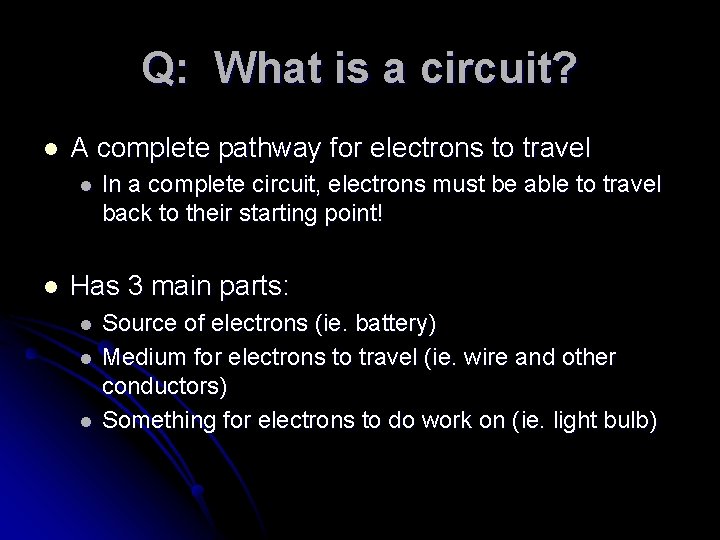 Q: What is a circuit?

- A complete pathway for electrons to travel
  - In a complete circuit, electrons must be able to travel back to their starting point!

- Has 3 main parts:
  - Source of electrons (ie. battery)
  - Medium for electrons to travel (ie. wire and other conductors)
  - Something for electrons to do work on (ie. light bulb)